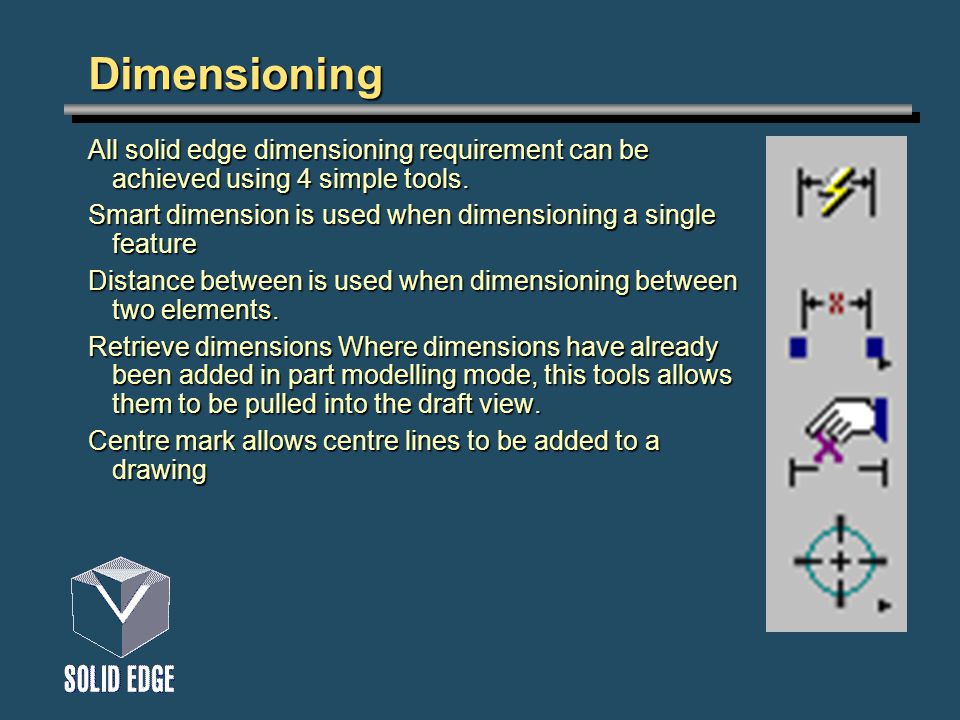 Dimensioning

All solid edge dimensioning requirement can be achieved using 4 simple tools.

Smart dimension is used when dimensioning a single feature

Distance between is used when dimensioning between two elements.

Retrieve dimensions Where dimensions have already been added in part modelling mode, this tools allows them to be pulled into the draft view.

Centre mark allows centre lines to be added to a drawing

SOLID EDGE